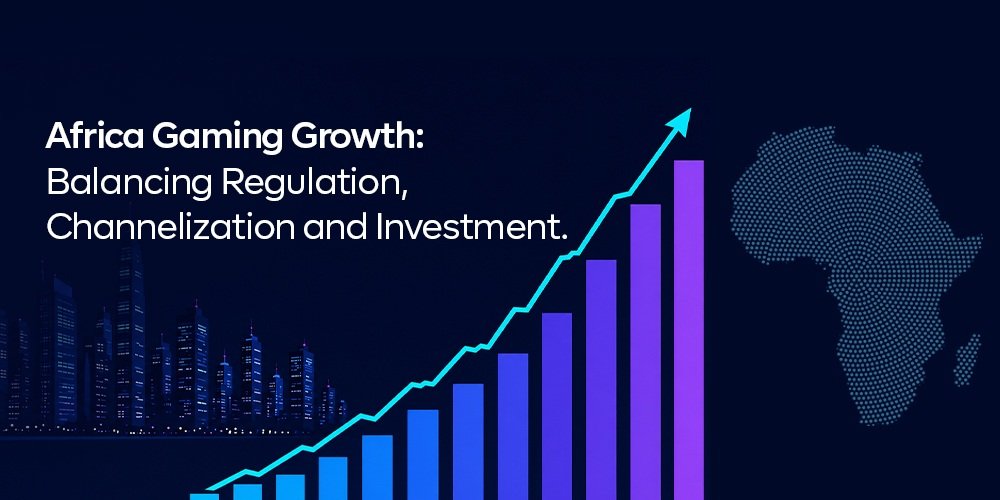 Africa Gaming Growth:
Balancing Regulation,
Channelization and Investment.